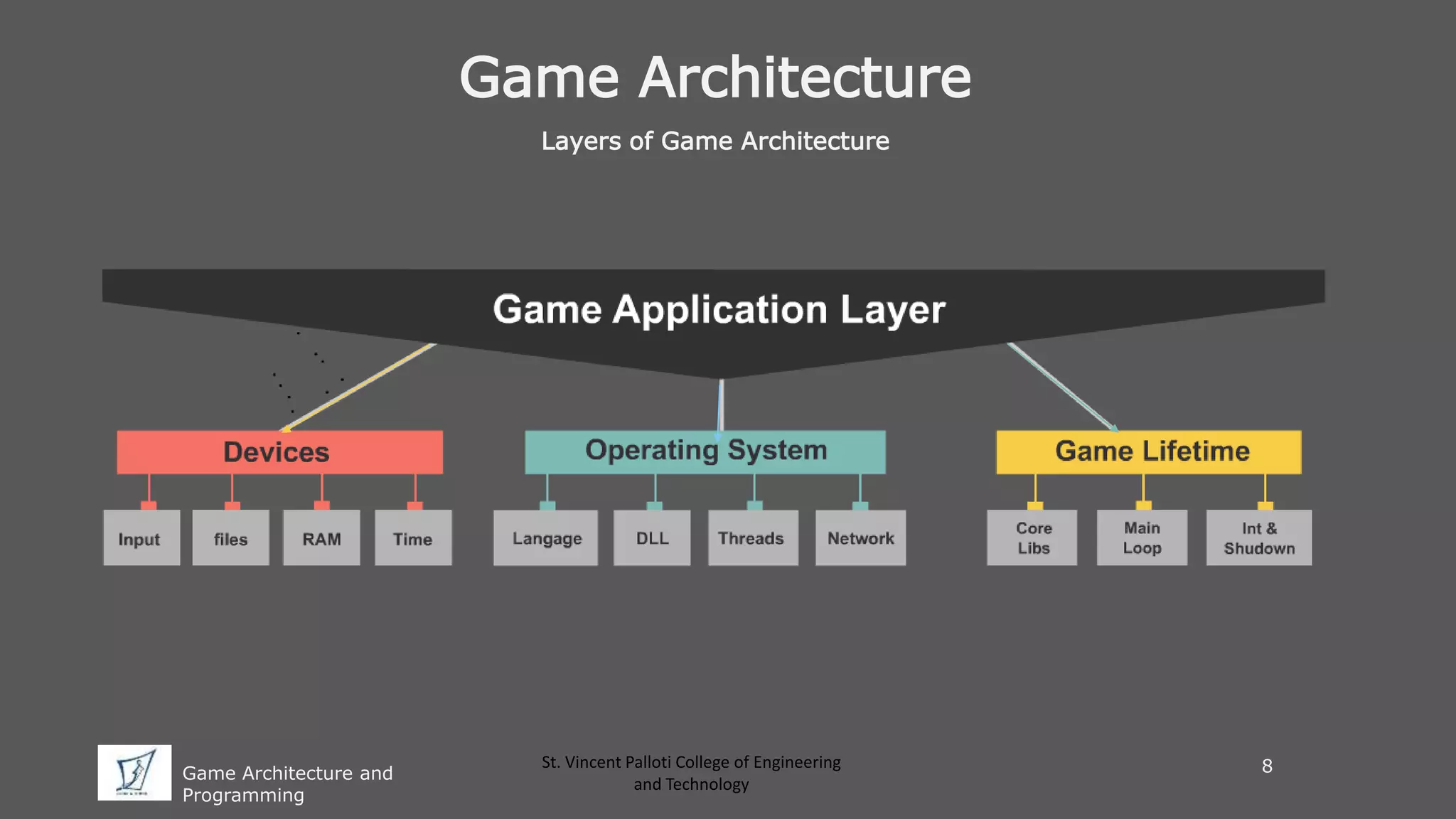 Game Architecture

Layers of Game Architecture

Game Application Layer

Devices

Input

files

RAM

Time

Operating System

Langage

DLL

Threads

Network

Game Lifetime

Core Libs

Main Loop

Int & Shudown

Game Architecture and Programming

St. Vincent Palloti College of Engineering and Technology

8